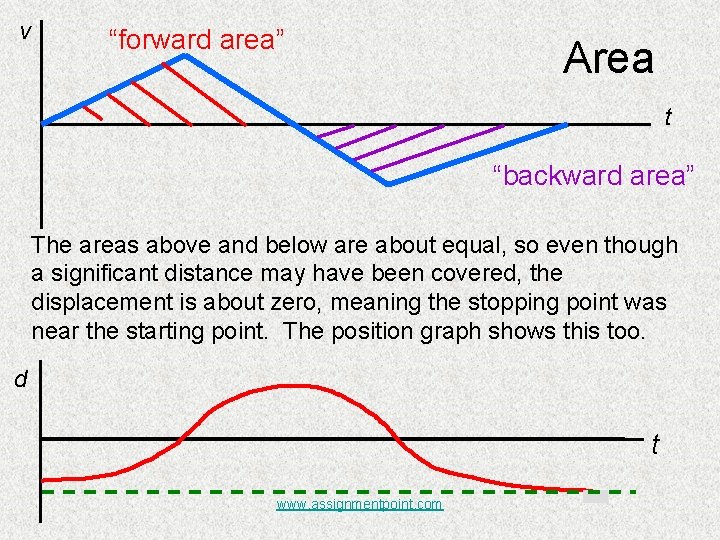 v

“forward area”

Area

t

“backward area”

The areas above and below are about equal, so even though a significant distance may have been covered, the displacement is about zero, meaning the stopping point was near the starting point.  The position graph shows this too.

d

t

www.assignmentpoint.com